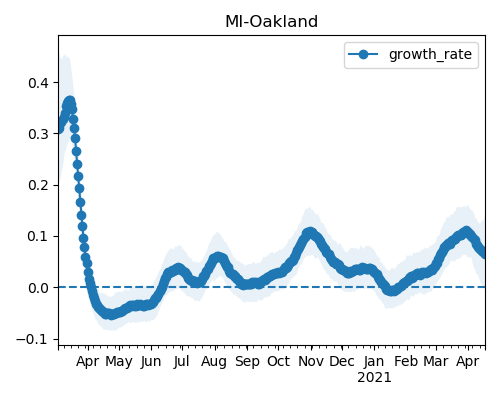 MI-Oakland

growth_rate

0.4
0.3
0.2
0.1
0.0
−0.1

Apr May Jun Jul Aug Sep Oct Nov Dec Jan Feb Mar Apr
2021